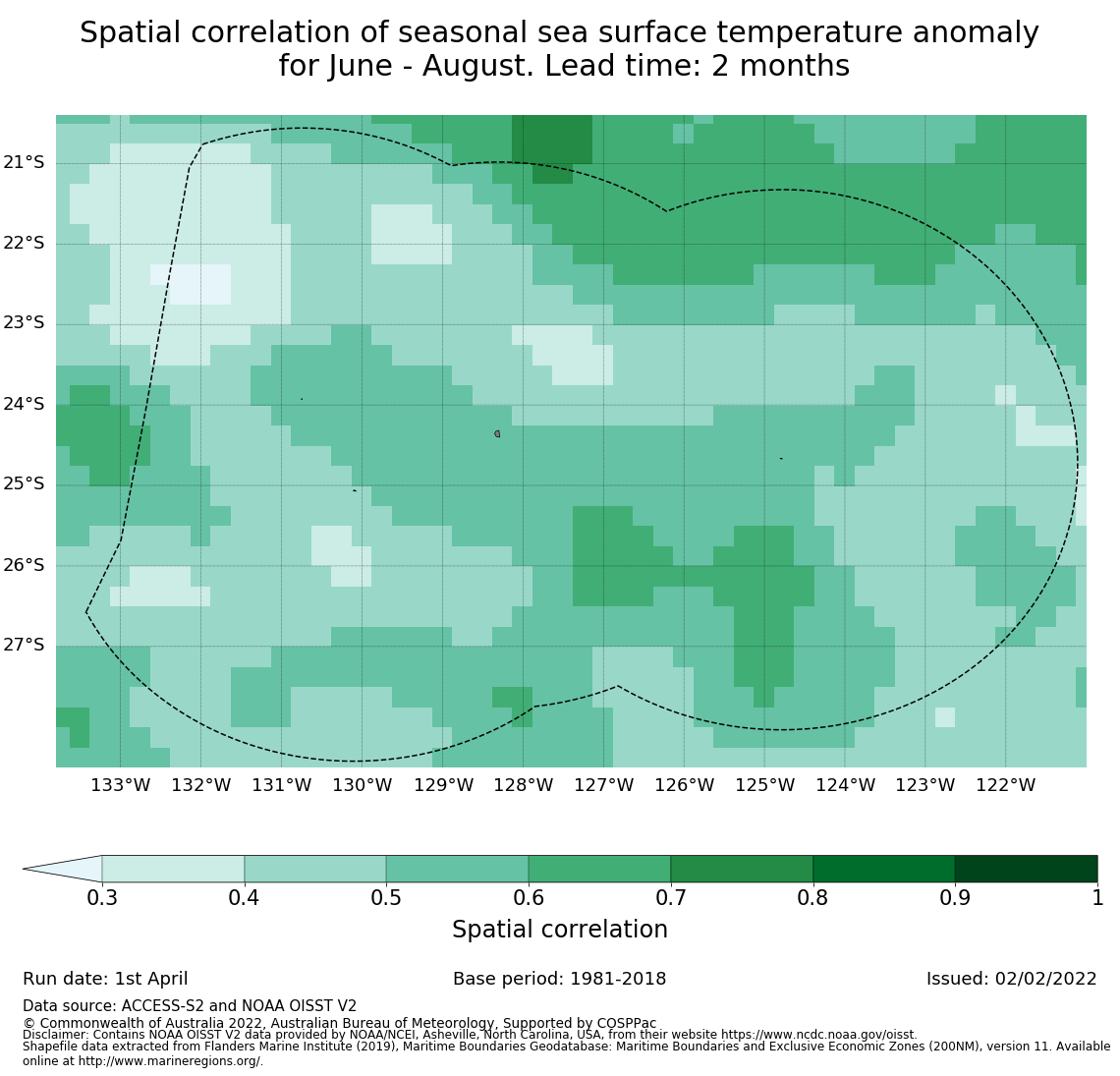 Spatial correlation of seasonal sea surface temperature anomaly for June - August. Lead time: 2 months

21°S
22°S
23°S
24°S
25°S
26°S
27°S

133°W 132°W 131°W 130°W 129°W 128°W 127°W 126°W 125°W 124°W 123°W 122°W

0.3 0.4 0.5 0.6 0.7 0.8 0.9 1

Spatial correlation

Run date: 1st April

Base period: 1981-2018

Issued: 02/02/2022

Data source: ACCESS-S2 and NOAA OISST V2
© Commonwealth of Australia 2022, Australian Bureau of Meteorology, Supported by COSPPac
Disclaimer: Contains NOAA OISST V2 data provided by NOAA/NCEI, Asheville, North Carolina, USA, from their website https://www.ncdc.noaa.gov/oisst.
Shapefile data extracted from Flanders Marine Institute (2019), Maritime Boundaries Geodatabase: Maritime Boundaries and Exclusive Economic Zones (200NM), version 11. Available online at http://www.marineregions.org/.